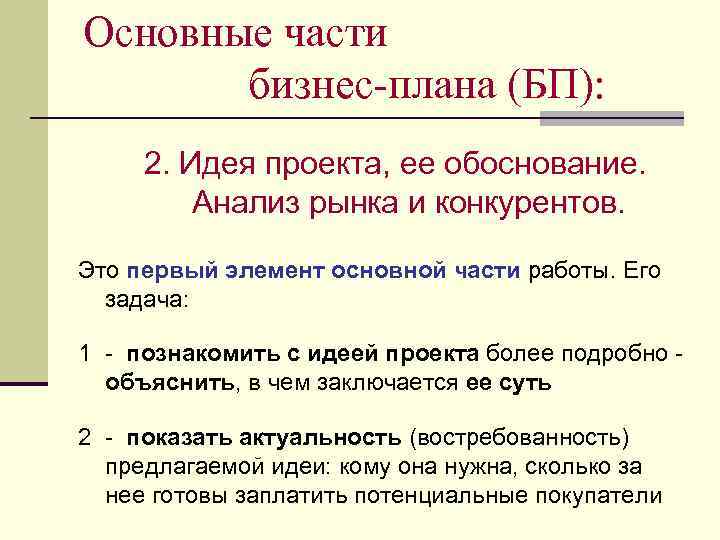 Основные части бизнес-плана (БП):

2. Идея проекта, ее обоснование. Анализ рынка и конкурентов.

Это первый элемент основной части работы. Его задача:

1 - познакомить с идеей проекта более подробно - объяснить, в чем заключается ее суть

2 - показать актуальность (востребованность) предлагаемой идеи: кому она нужна, сколько за нее готовы заплатить потенциальные покупатели